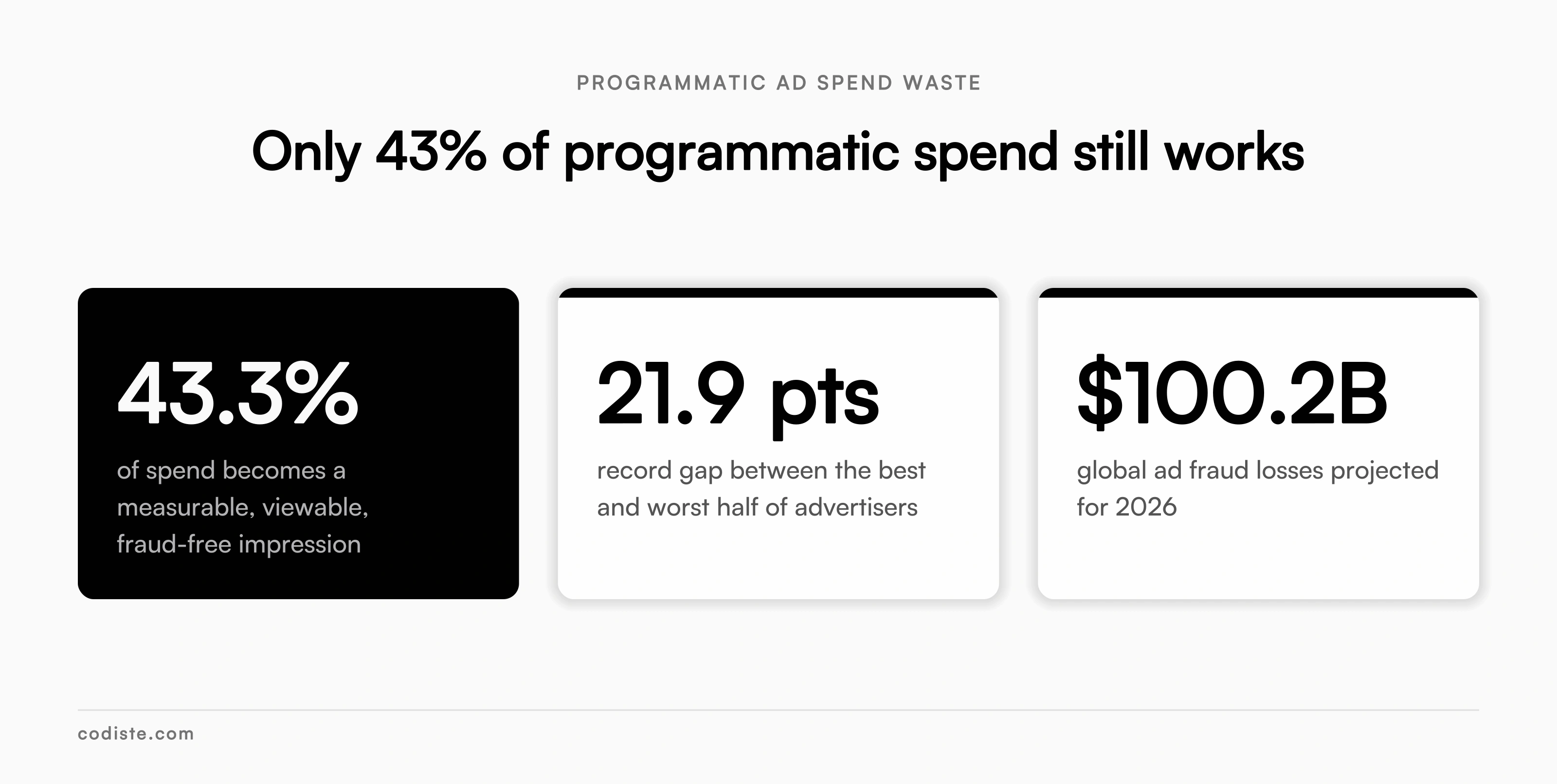 PROGRAMMATIC AD SPEND WASTE

Only 43% of programmatic spend still works

43.3%
of spend becomes a measurable, viewable, fraud-free impression

21.9 pts
record gap between the best and worst half of advertisers

\$100.2B
global ad fraud losses projected for 2026

codiste.com